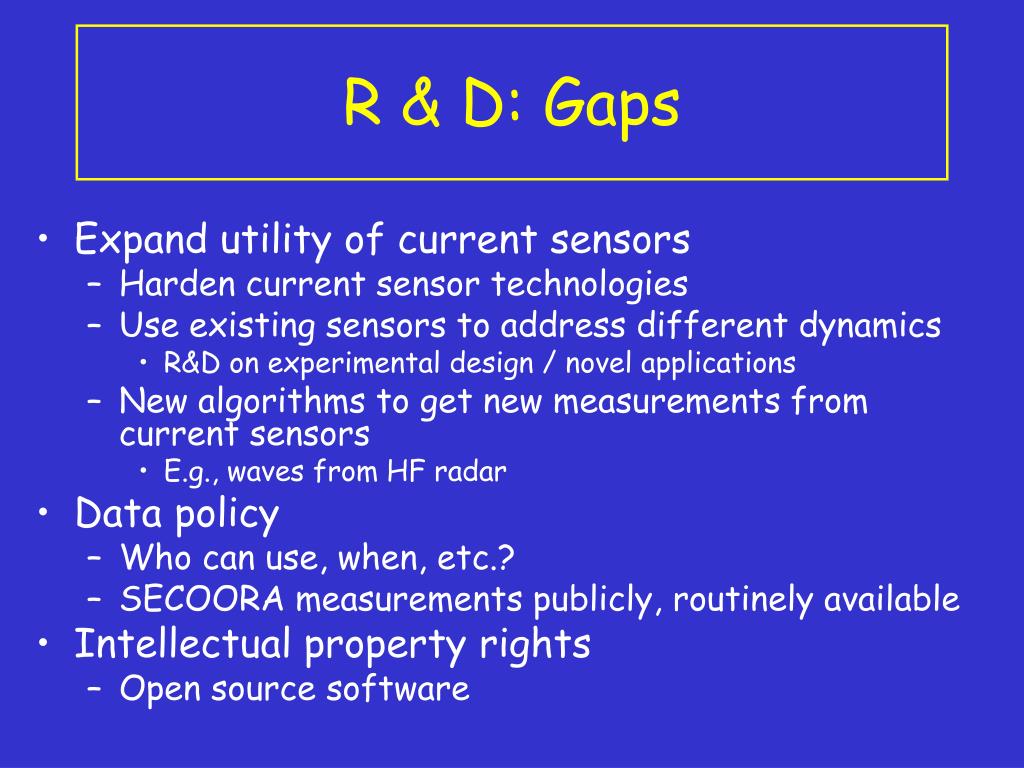 R & D: Gaps

• Expand utility of current sensors
  – Harden current sensor technologies
  – Use existing sensors to address different dynamics
    • R&D on experimental design / novel applications
  – New algorithms to get new measurements from current sensors
    • E.g., waves from HF radar
• Data policy
  – Who can use, when, etc.?
  – SECOORA measurements publicly, routinely available
• Intellectual property rights
  – Open source software